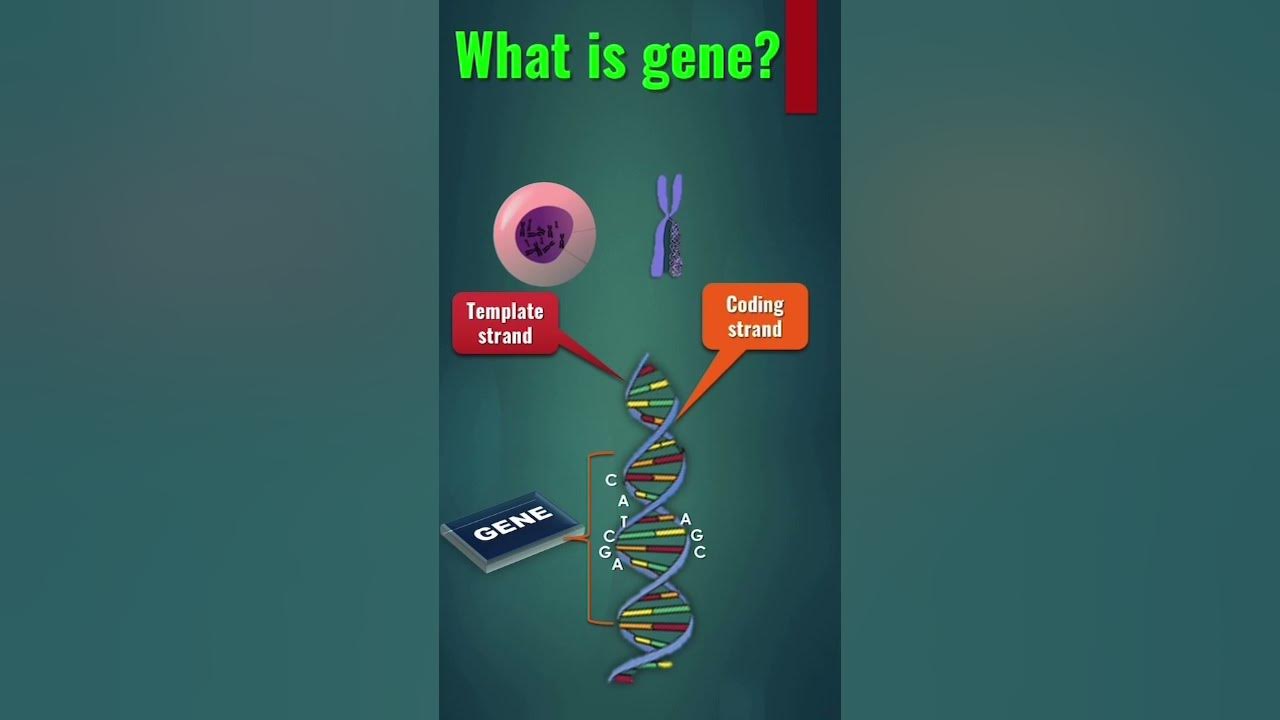 What is gene?

Template strand

Coding strand

GENE

C
A
T
C
G
A

A
G
C